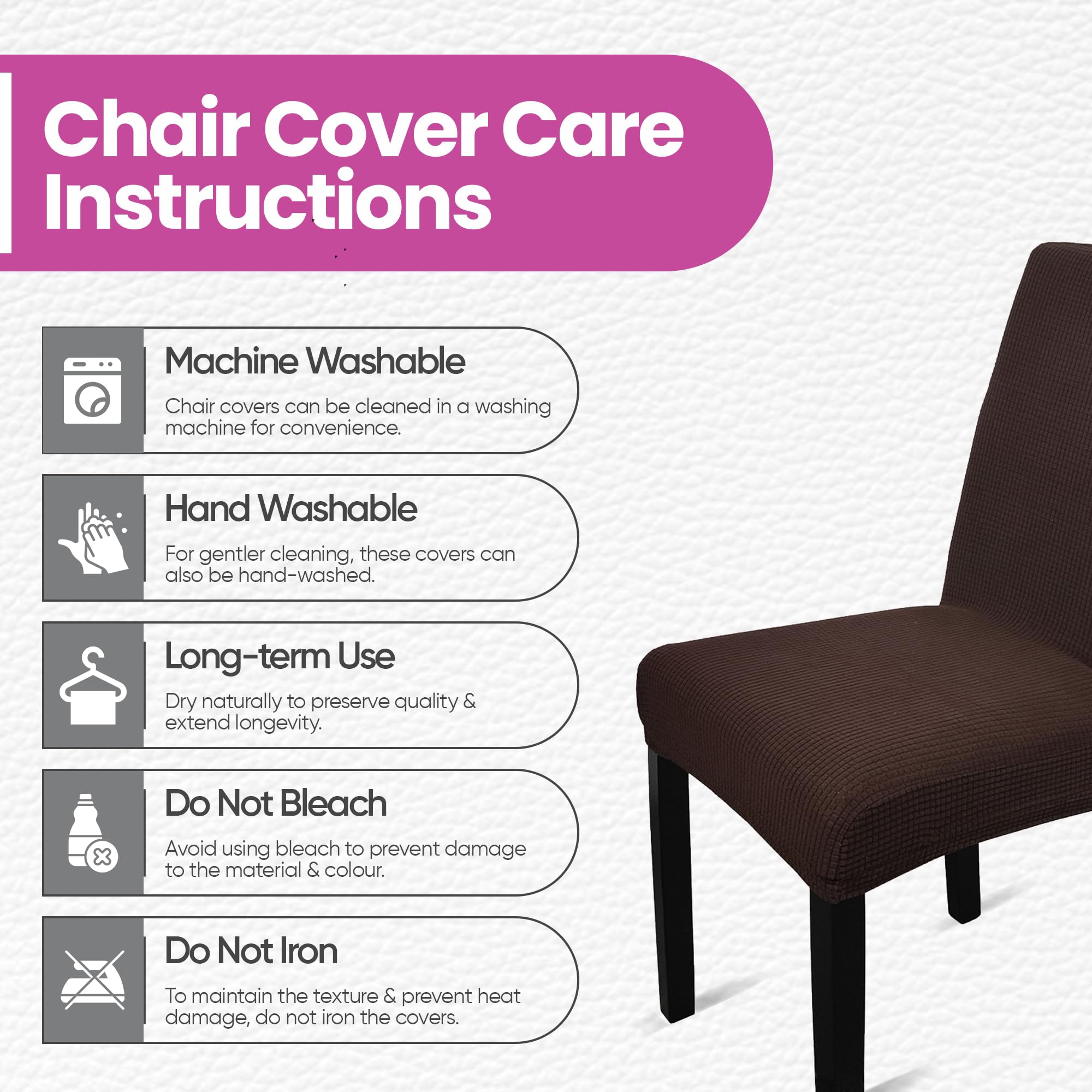 Chair Cover Care Instructions

Machine Washable

Chair covers can be cleaned in a washing machine for convenience.

Hand Washable

For gentler cleaning, these covers can also be hand-washed.

Long-term Use

Dry naturally to preserve quality & extend longevity.

Do Not Bleach

Avoid using bleach to prevent damage to the material & colour.

Do Not Iron

To maintain the texture & prevent heat damage, do not iron the covers.